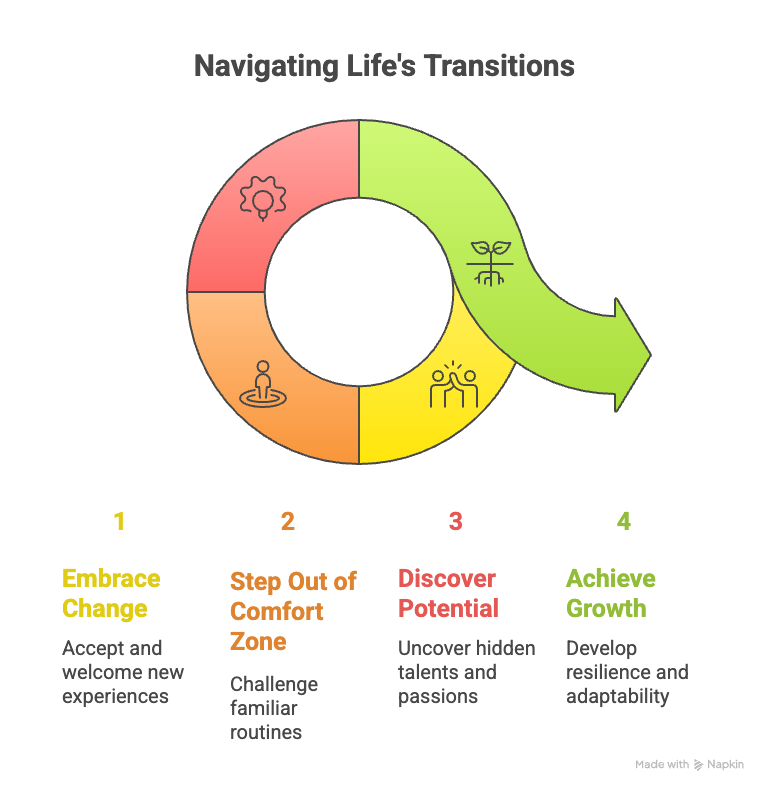 Navigating Life's Transitions

1

Embrace Change

Accept and welcome new experiences

2

Step Out of Comfort Zone

Challenge familiar routines

3

Discover Potential

Uncover hidden talents and passions

4

Achieve Growth

Develop resilience and adaptability

Made with Napkin